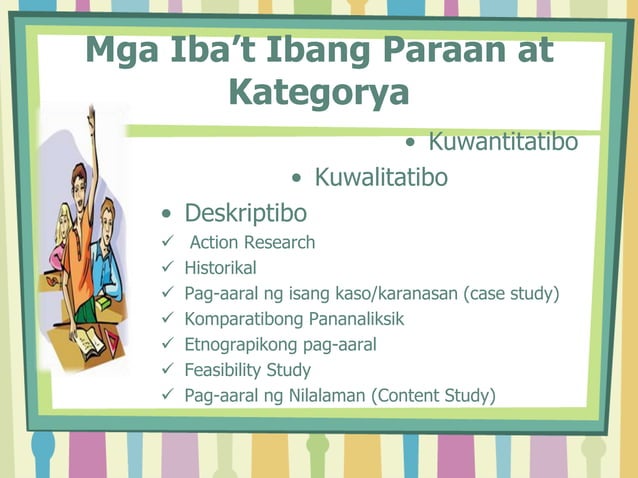 Mga Iba't Ibang Paraan at Kategorya

• Kuwantitatibo

• Kuwalitatibo

• Deskriptibo

✓ Action Research
✓ Historikal
✓ Pag-aaral ng isang kaso/karanasan (case study)
✓ Komparatibong Pananaliksik
✓ Etnograpikong pag-aaral
✓ Feasibility Study
✓ Pag-aaral ng Nilalaman (Content Study)